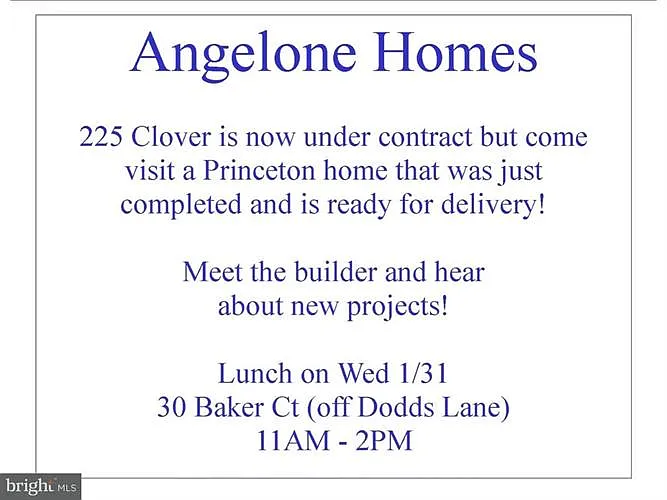 Angelone Homes

225 Clover is now under contract but come visit a Princeton home that was just completed and is ready for delivery!

Meet the builder and hear about new projects!

Lunch on Wed 1/31
30 Baker Ct (off Dodds Lane)
11AM - 2PM

bright MLS